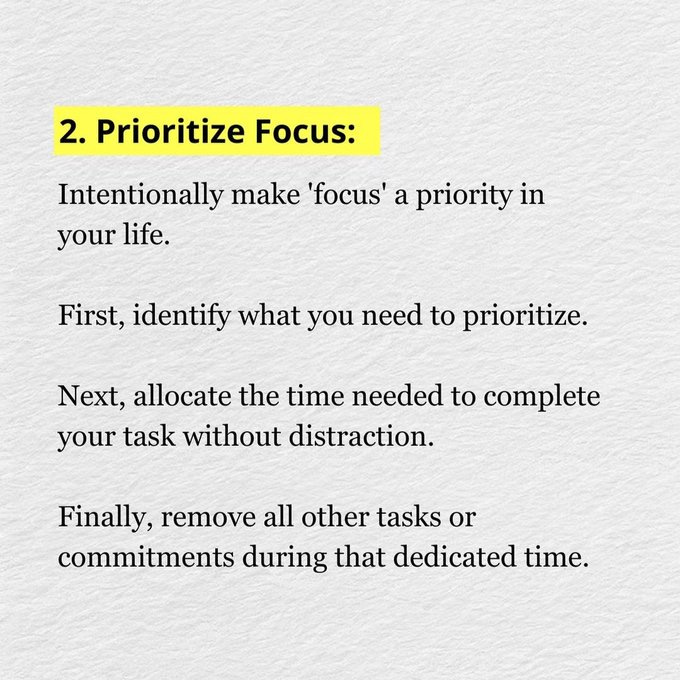 2. Prioritize Focus:

Intentionally make 'focus' a priority in your life.

First, identify what you need to prioritize.

Next, allocate the time needed to complete your task without distraction.

Finally, remove all other tasks or commitments during that dedicated time.